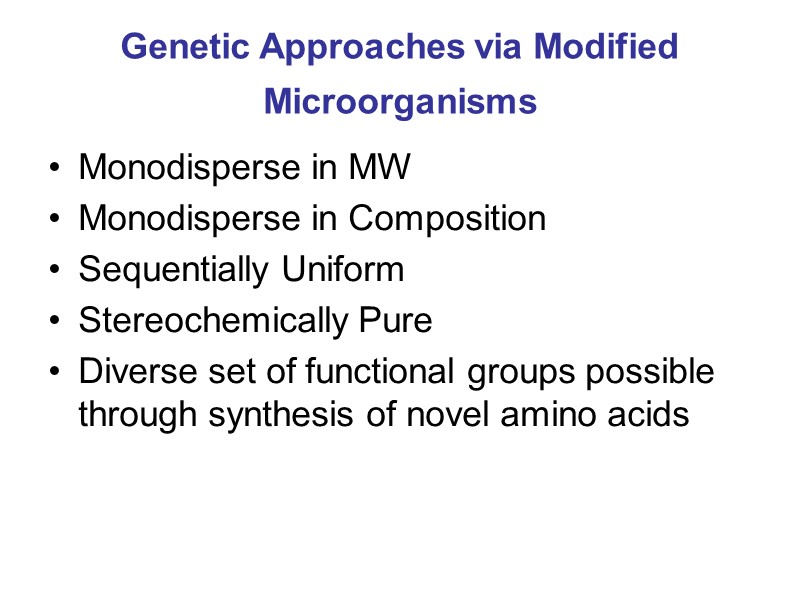 Genetic Approaches via Modified Microorganisms

• Monodisperse in MW
• Monodisperse in Composition
• Sequentially Uniform
• Stereochemically Pure
• Diverse set of functional groups possible through synthesis of novel amino acids